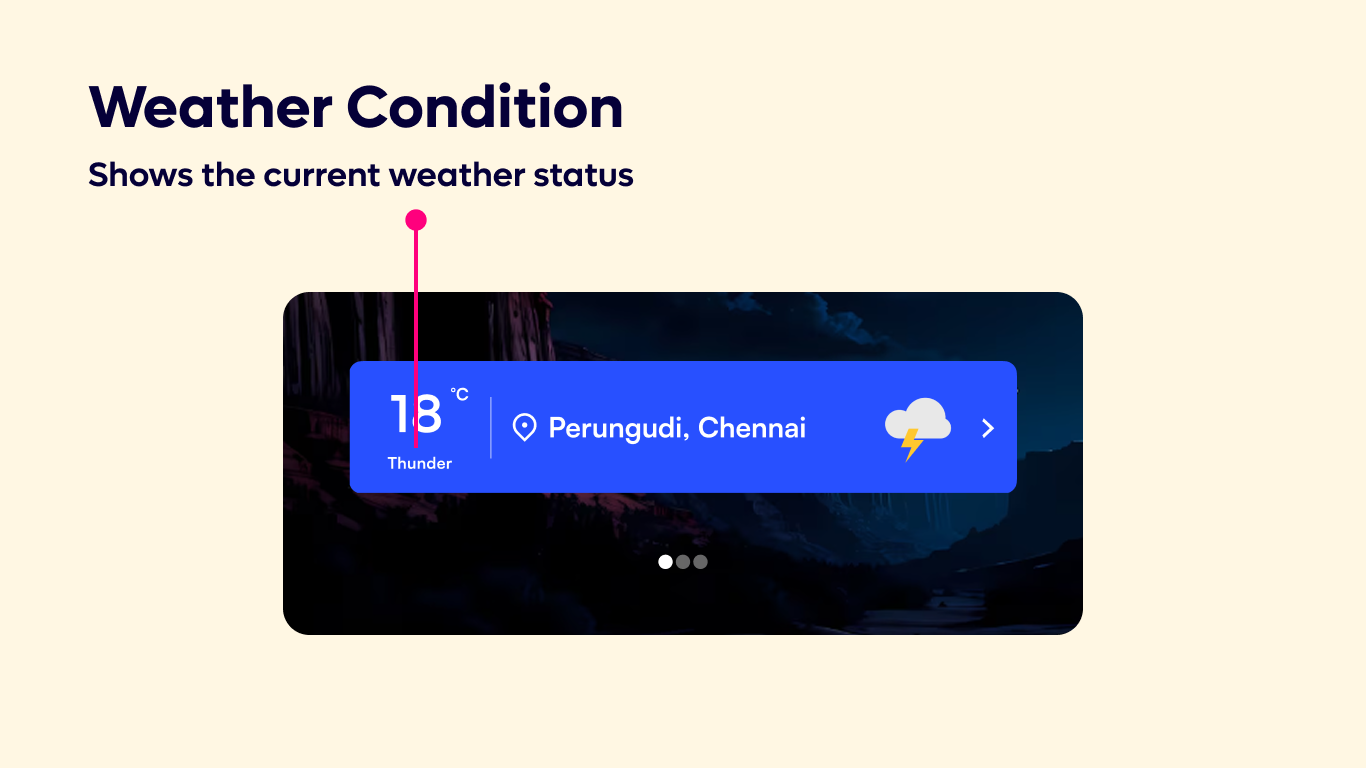 Weather Condition

Shows the current weather status

18 °C
Thunder

Perungudi, Chennai